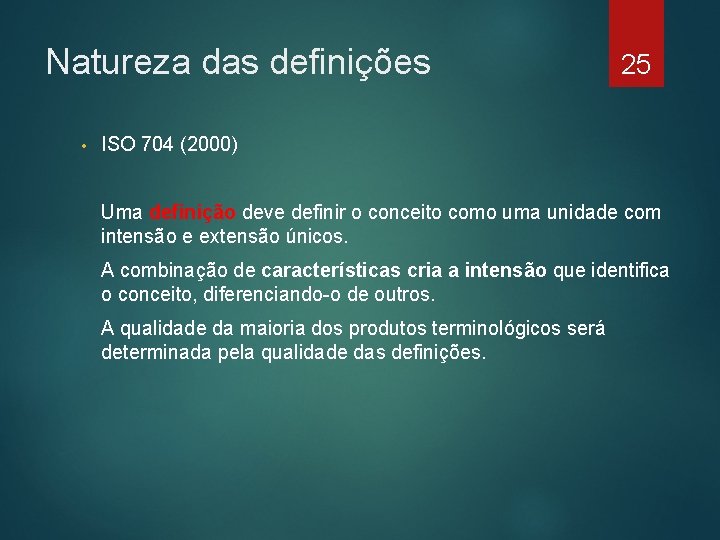 Natureza das definições

25

• ISO 704 (2000)

Uma definição deve definir o conceito como uma unidade com intensão e extensão únicos.

A combinação de características cria a intensão que identifica o conceito, diferenciando-o de outros.

A qualidade da maioria dos produtos terminológicos será determinada pela qualidade das definições.